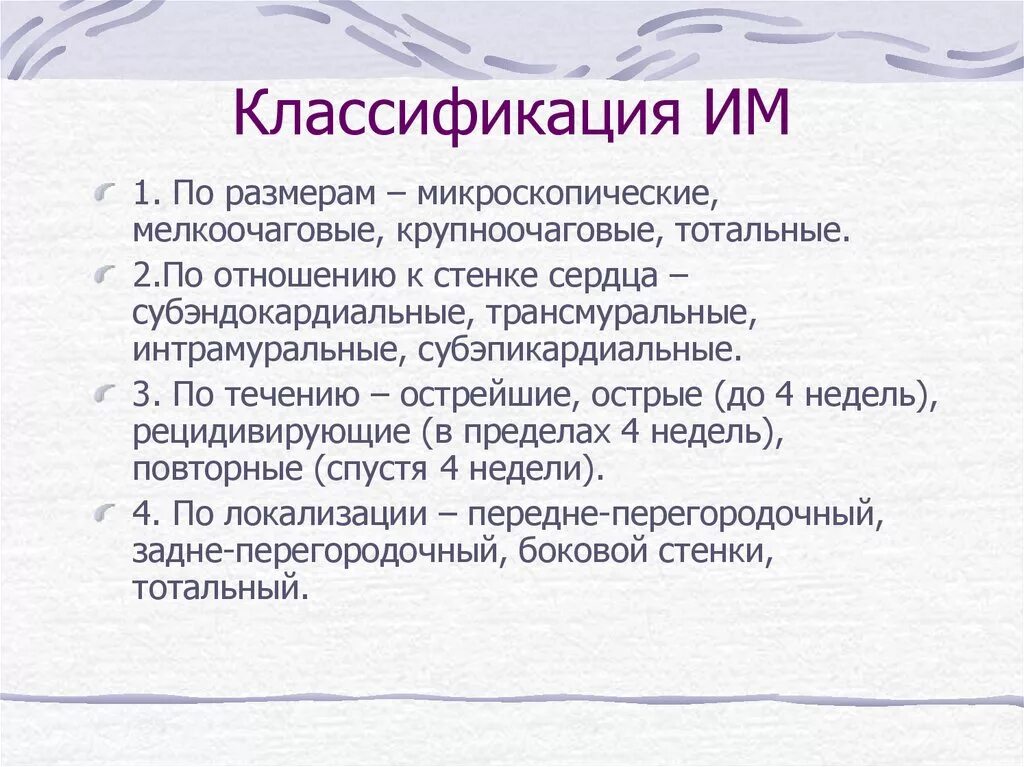 Классификация ИМ

1. По размерам – микроскопические, мелкоочаговые, крупноочаговые, тотальные.

2.По отношению к стенке сердца – субэндокардиальные, трансмуральные, интрамуральные, субэпикардиальные.

3. По течению – острейшие, острые (до 4 недель), рецидивирующие (в пределах 4 недель), повторные (спустя 4 недели).

4. По локализации – передне-перегородочный, задне-перегородочный, боковой стенки, тотальный.